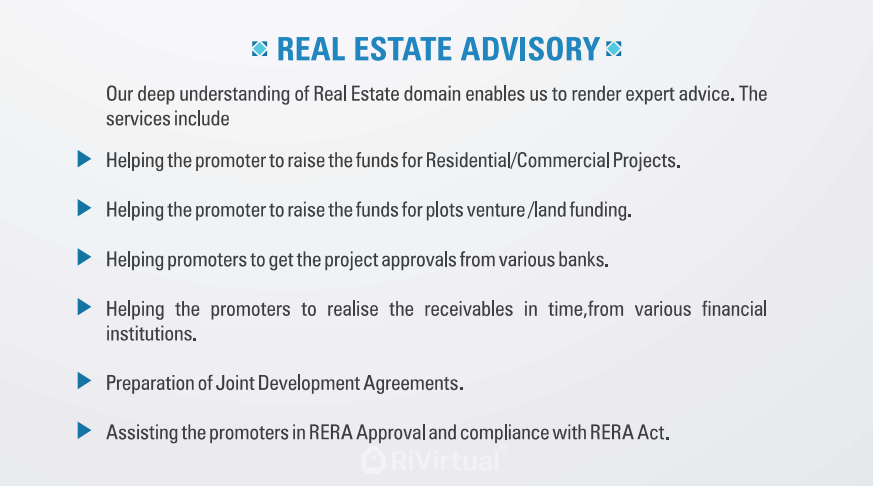 REAL ESTATE ADVISORY

Our deep understanding of Real Estate domain enables us to render expert advice. The services include

Helping the promoter to raise the funds for Residential/Commercial Projects.

Helping the promoter to raise the funds for plots venture /land funding.

Helping promoters to get the project approvals from various banks.

Helping the promoters to realise the receivables in time,from various financial institutions.

Preparation of Joint Development Agreements.

Assisting the promoters in RERA Approval and compliance with RERA Act.

RiVirtual